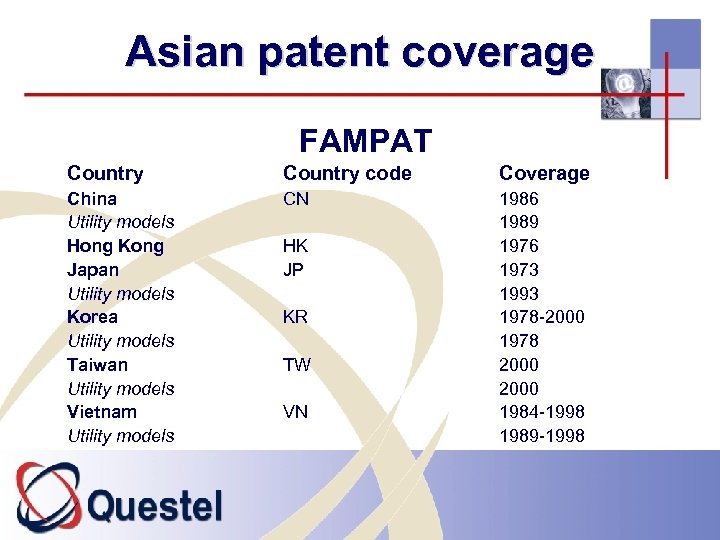 Asian patent coverage

FAMPAT

| Country | Country code | Coverage |
|---|---|---|
| China | CN | 1986 |
| Utility models | | 1989 |
| Hong Kong | HK | 1976 |
| Japan | JP | 1973 |
| Utility models | | 1993 |
| Korea | KR | 1978-2000 |
| Utility models | | 1978 |
| Taiwan | TW | 2000 |
| Utility models | | 2000 |
| Vietnam | VN | 1984-1998 |
| Utility models | | 1989-1998 |

Questel